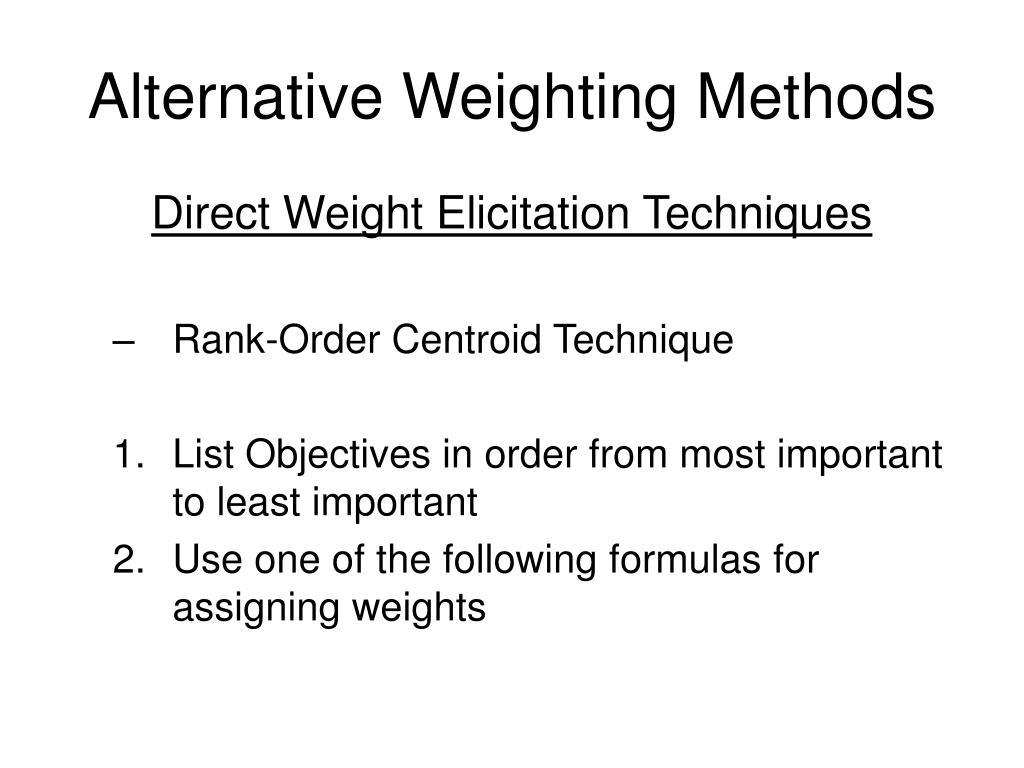 Alternative Weighting Methods

Direct Weight Elicitation Techniques

– Rank-Order Centroid Technique

1. List Objectives in order from most important to least important
2. Use one of the following formulas for assigning weights